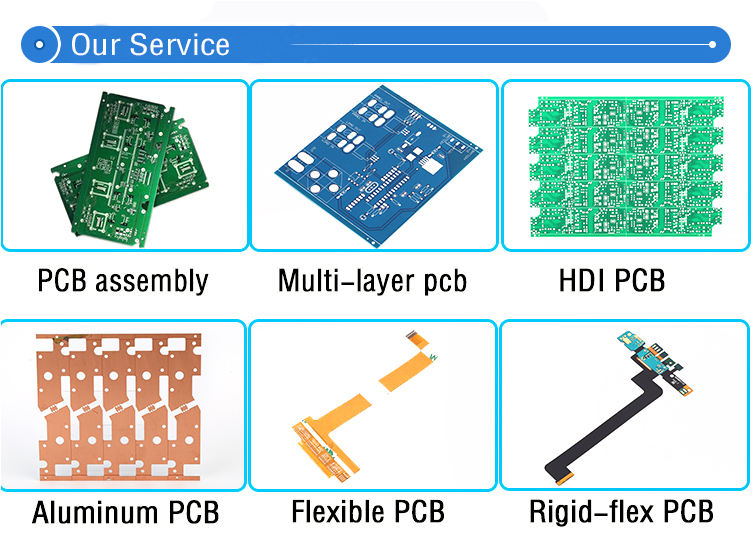 Our Service

PCB assembly

Multi-layer pcb

HDI PCB

Aluminum PCB

Flexible PCB

Rigid-flex PCB